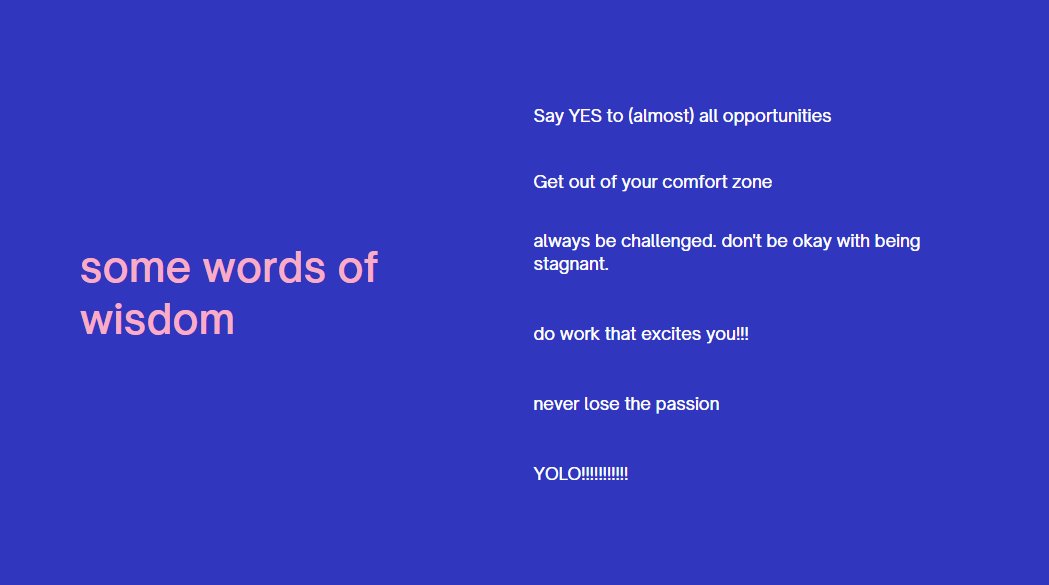 some words of wisdom

Say YES to (almost) all opportunities

Get out of your comfort zone

always be challenged. don't be okay with being stagnant.

do work that excites you!!!

never lose the passion

YOLO!!!!!!!!!!!